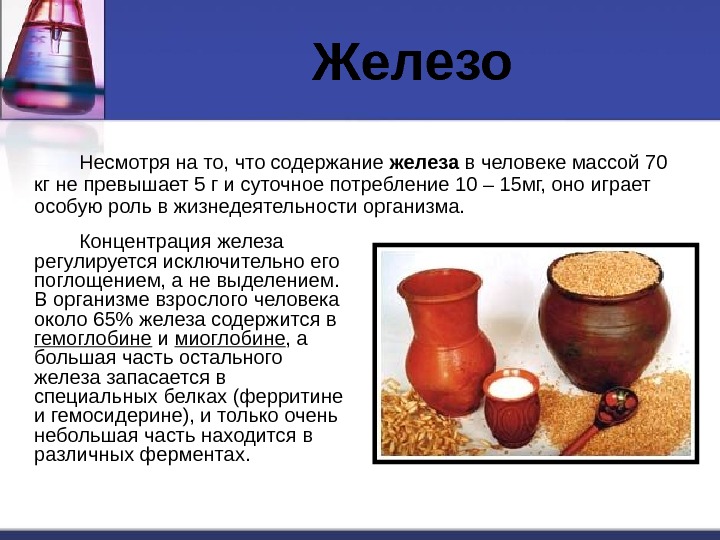 Железо

Несмотря на то, что содержание железа в человеке массой 70 кг не превышает 5 г и суточное потребление 10 – 15мг, оно играет особую роль в жизнедеятельности организма.

Концентрация железа регулируется исключительно его поглощением, а не выделением. В организме взрослого человека около 65% железа содержится в гемоглобине и миоглобине, а большая часть остального железа запасается в специальных белках (ферритине и гемосидерине), и только очень небольшая часть находится в различных ферментах.